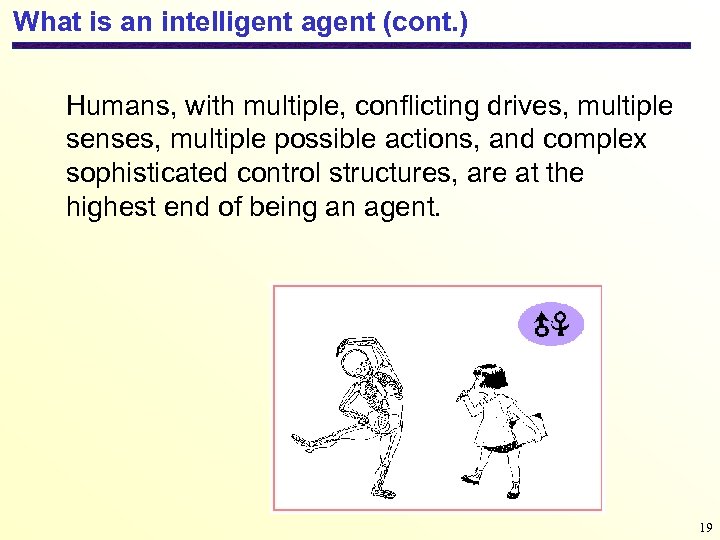 What is an intelligent agent (cont.)

Humans, with multiple, conflicting drives, multiple senses, multiple possible actions, and complex sophisticated control structures, are at the highest end of being an agent.

♂♀

19